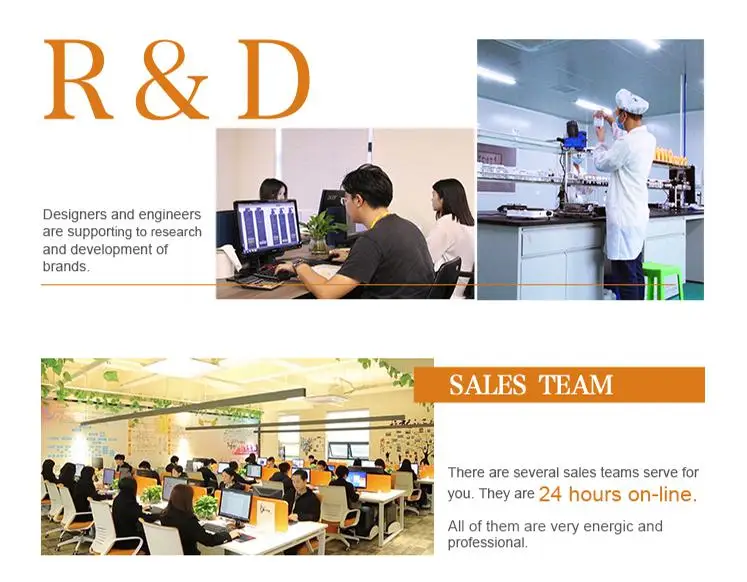 R & D

Designers and engineers are supporting to research and development of brands.

SALES TEAM

There are several sales teams serve for you. They are 24 hours on-line.

All of them are very energic and professional.